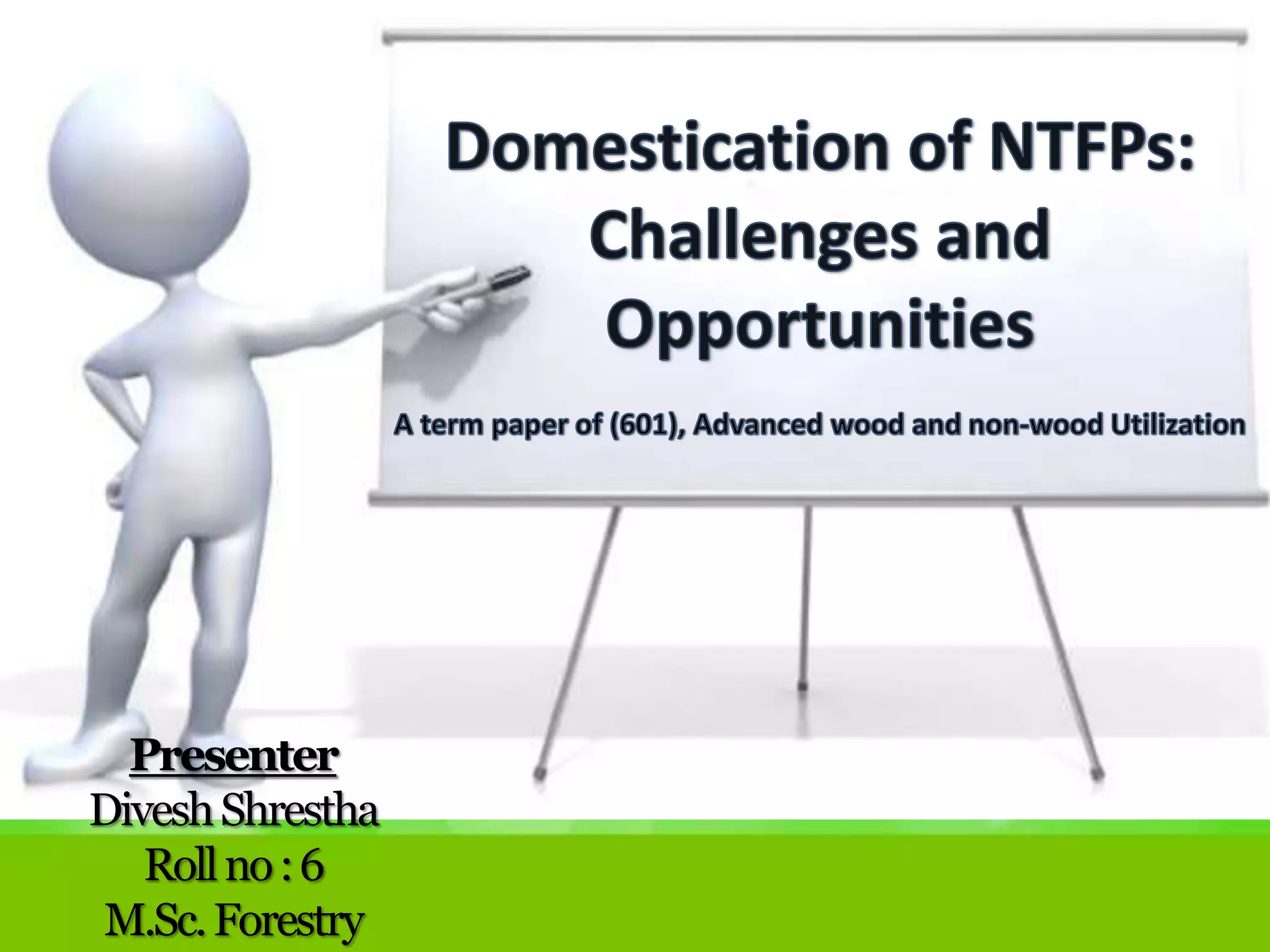 Domestication of NTFPs: Challenges and Opportunities

A term paper of (601), Advanced wood and non-wood Utilization

Presenter
Divesh Shrestha
Roll no : 6
M.Sc. Forestry